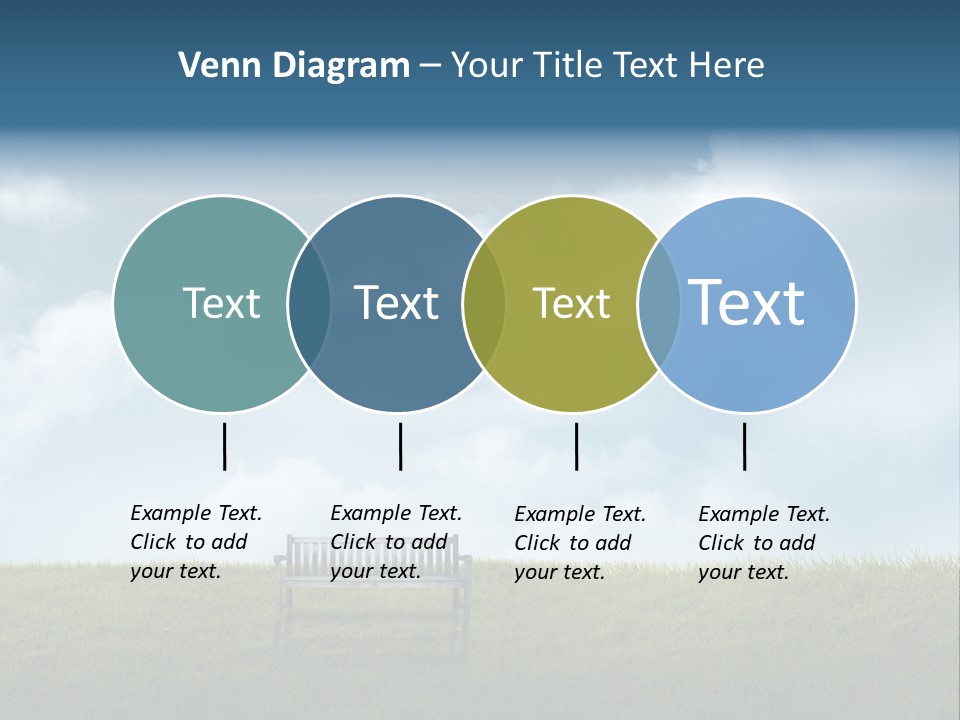 Venn Diagram – Your Title Text Here

Text

Text

Text

Text

Example Text. Click to add your text.

Example Text. Click to add your text.

Example Text. Click to add your text.

Example Text. Click to add your text.